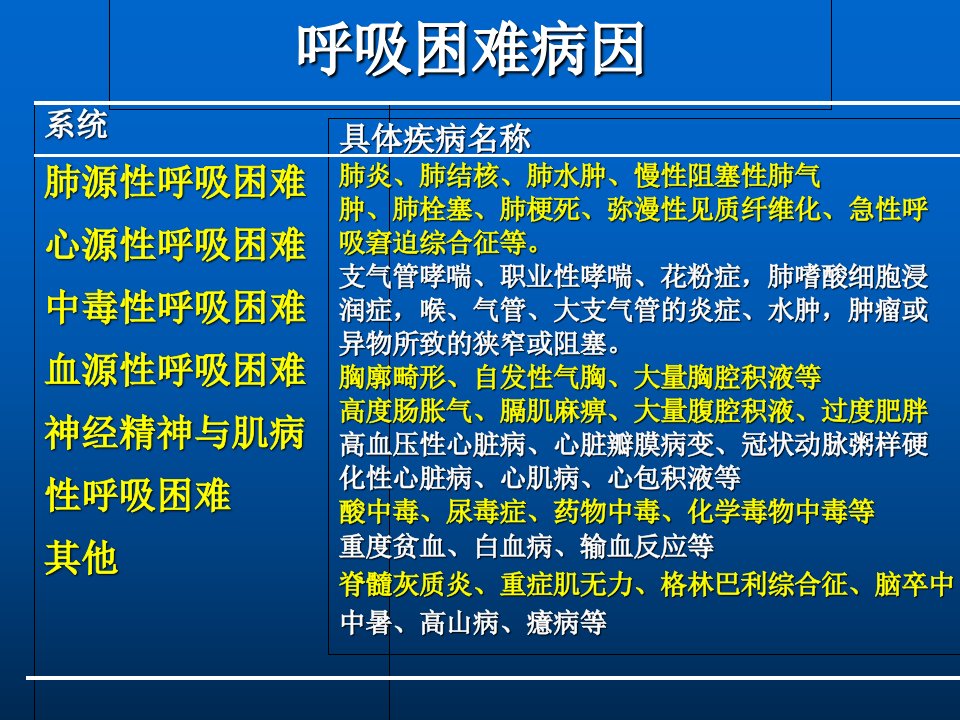 呼吸困难病因

系统

肺源性呼吸困难
心源性呼吸困难
中毒性呼吸困难
血源性呼吸困难
神经精神与肌病性呼吸困难
其他

具体疾病名称

肺炎、肺结核、肺水肿、慢性阻塞性肺气肿、肺栓塞、肺梗死、弥漫性见质纤维化、急性呼吸窘迫综合征等。

支气管哮喘、职业性哮喘、花粉症，肺嗜酸细胞浸润症，喉、气管、大支气管的炎症、水肿，肿瘤或异物所致的狭窄或阻塞。

胸廓畸形、自发性气胸、大量胸腔积液等

高度肠胀气、膈肌麻痹、大量腹腔积液、过度肥胖

高血压性心脏病、心脏瓣膜病变、冠状动脉粥样硬化性心脏病、心肌病、心包积液等

酸中毒、尿毒症、药物中毒、化学毒物中毒等

重度贫血、白血病、输血反应等

脊髓灰质炎、重症肌无力、格林巴利综合征、脑卒中

中暑、高山病、癔病等